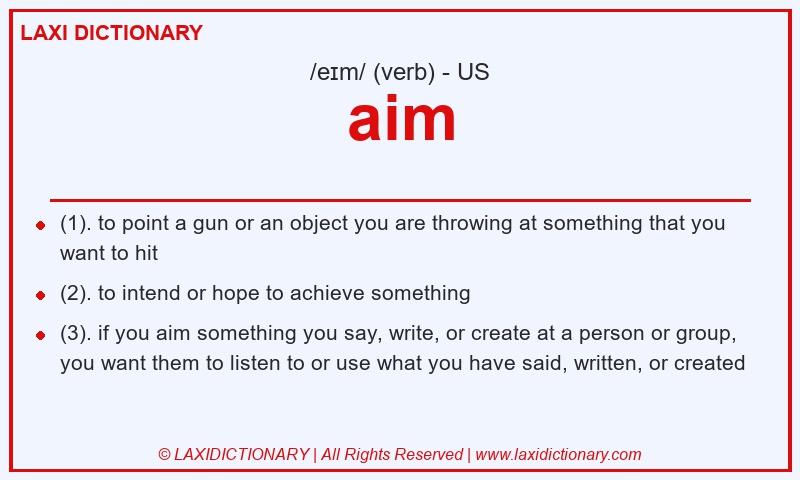 LAXI DICTIONARY

/eɪm/ (verb) - US

aim

- (1). to point a gun or an object you are throwing at something that you want to hit
- (2). to intend or hope to achieve something
- (3). if you aim something you say, write, or create at a person or group, you want them to listen to or use what you have said, written, or created

© LAXIDICTIONARY | All Rights Reserved | www.laxidictionary.com